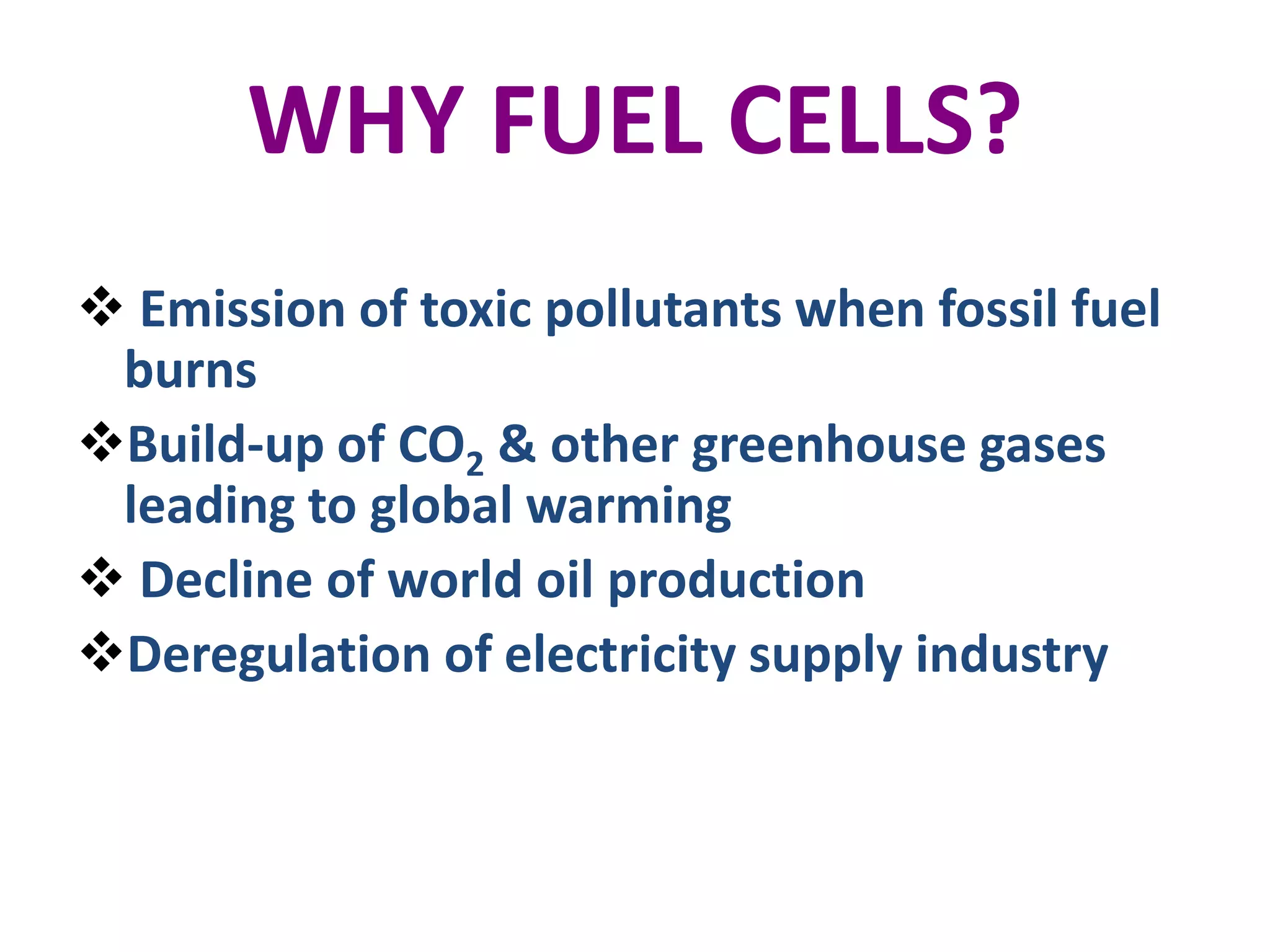 WHY FUEL CELLS?

❖ Emission of toxic pollutants when fossil fuel burns
❖ Build-up of $CO_2$ & other greenhouse gases leading to global warming
❖ Decline of world oil production
❖ Deregulation of electricity supply industry